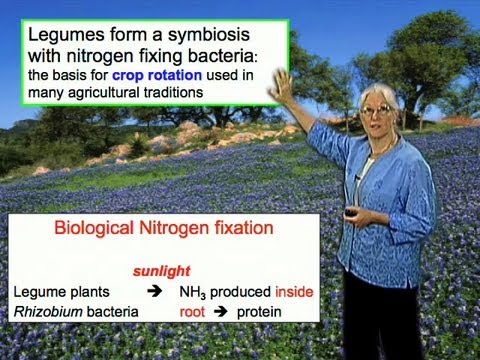 Legumes form a symbiosis with nitrogen fixing bacteria: the basis for crop rotation used in many agricultural traditions

Biological Nitrogen fixation

sunlight

Legume plants → $NH_3$ produced inside
Rhizobium bacteria root → protein